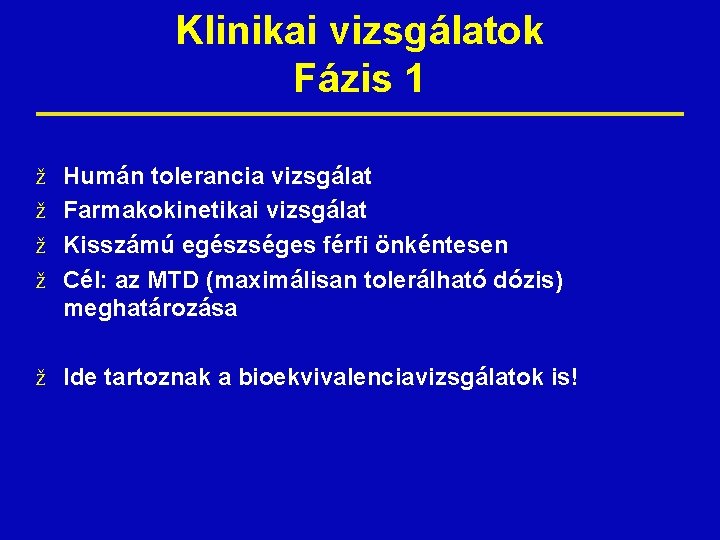 Klinikai vizsgálatok
Fázis 1

ž Humán tolerancia vizsgálat
ž Farmakokinetikai vizsgálat
ž Kisszámú egészséges férfi önkéntesen
ž Cél: az MTD (maximálisan tolerálható dózis) meghatározása

ž Ide tartoznak a bioekvivalenciavizsgálatok is!